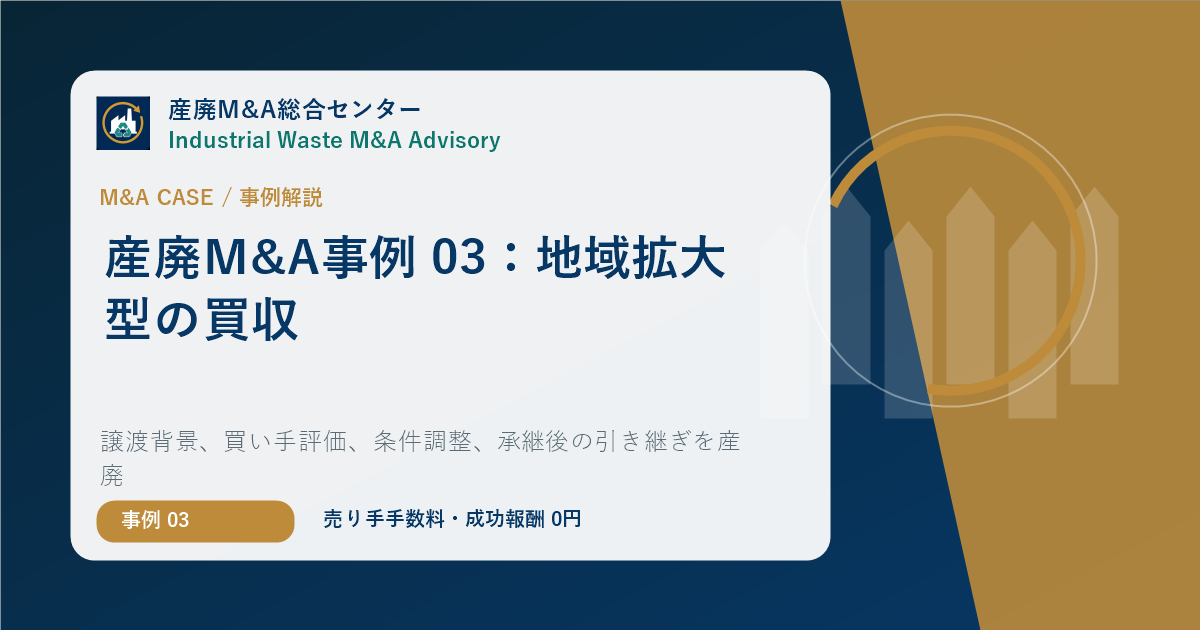 産廃M&A総合センター
Industrial Waste M&A Advisory

M&A CASE / 事例解説

産廃M&A事例 03：地域拡大型の買収

譲渡背景、買い手評価、条件調整、承継後の引き継ぎを産廃

事例 03

売り手手数料・成功報酬 0円